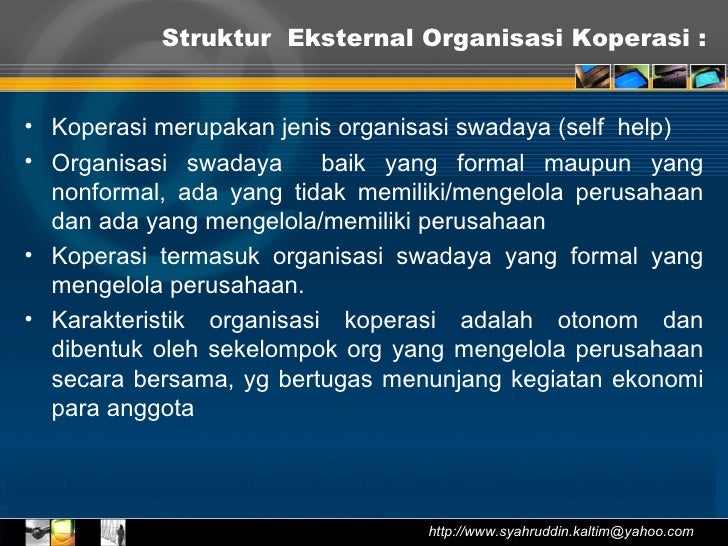 Struktur Eksternal Organisasi Koperasi :

• Koperasi merupakan jenis organisasi swadaya (self help)
• Organisasi swadaya baik yang formal maupun yang nonformal, ada yang tidak memiliki/mengelola perusahaan dan ada yang mengelola/memiliki perusahaan
• Koperasi termasuk organisasi swadaya yang formal yang mengelola perusahaan.
• Karakteristik organisasi koperasi adalah otonom dan dibentuk oleh sekelompok org yang mengelola perusahaan secara bersama, yg bertugas menunjang kegiatan ekonomi para anggota

http://www.syahruddin.kaltim@yahoo.com